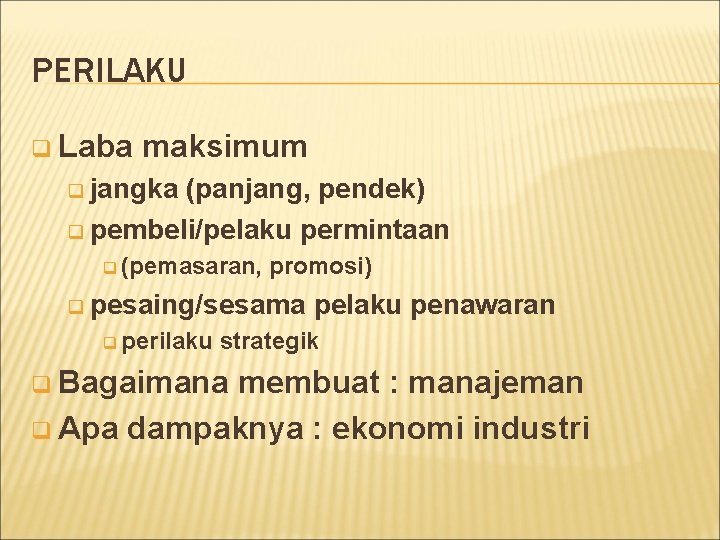 PERILAKU

Laba maksimum
jangka (panjang, pendek)
pembeli/pelaku permintaan
(pemasaran, promosi)
pesaing/sesama pelaku penawaran
perilaku strategik

Bagaimana membuat : manajeman
Apa dampaknya : ekonomi industri